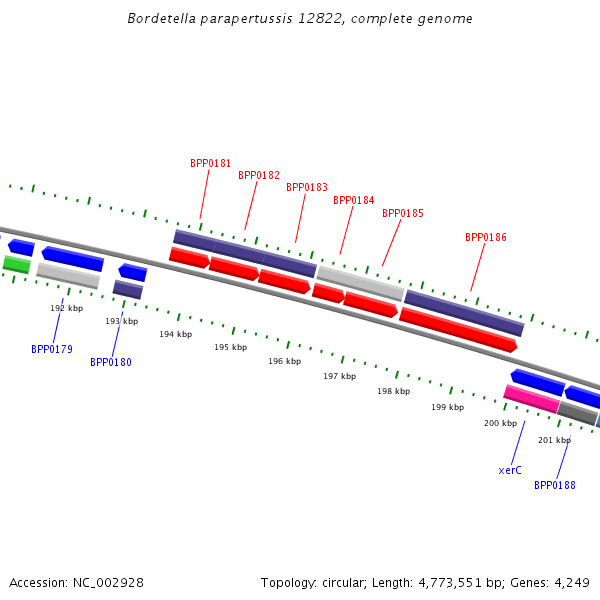 Bordetella parapertussis 12822, complete genome

BPP0181
BPP0182
BPP0183
BPP0184
BPP0185
BPP0186

192 kbp
193 kbp
194 kbp
195 kbp
196 kbp
197 kbp
198 kbp
199 kbp
200 kbp
201 kbp

BPP0179
BPP0180
xerC
BPP0188

Accession: NC_002928

Topology: circular; Length: 4,773,551 bp; Genes: 4,249